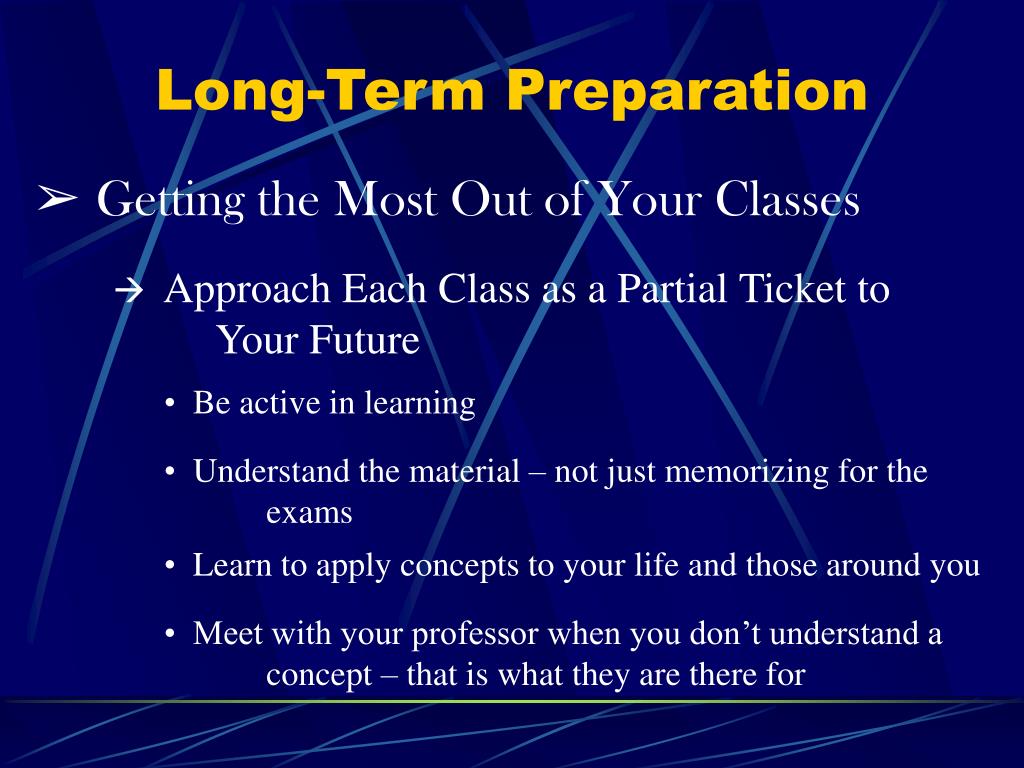 Long-Term Preparation

➢ Getting the Most Out of Your Classes

→ Approach Each Class as a Partial Ticket to Your Future

• Be active in learning

• Understand the material – not just memorizing for the exams

• Learn to apply concepts to your life and those around you

• Meet with your professor when you don’t understand a concept – that is what they are there for